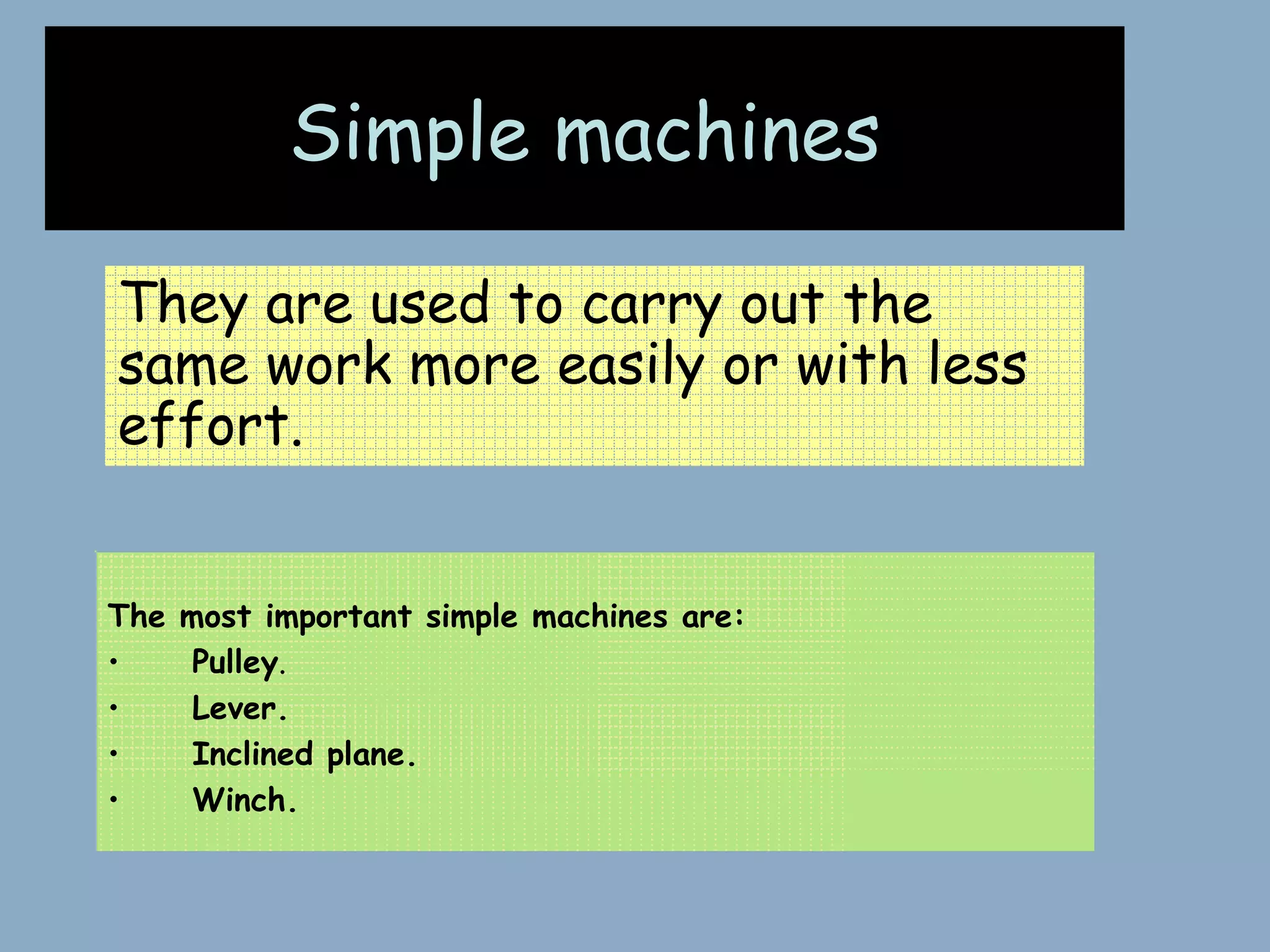 Simple machines

They are used to carry out the same work more easily or with less effort.

The most important simple machines are:
• Pulley.
• Lever.
• Inclined plane.
• Winch.